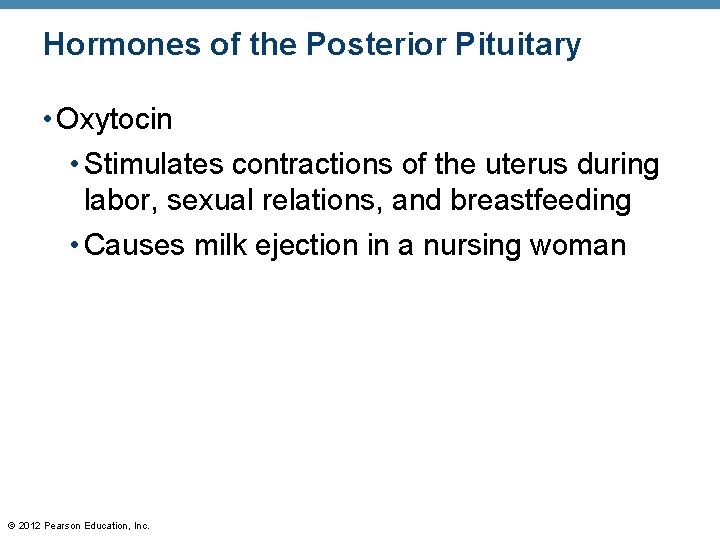 Hormones of the Posterior Pituitary

• Oxytocin

• Stimulates contractions of the uterus during labor, sexual relations, and breastfeeding

• Causes milk ejection in a nursing woman

© 2012 Pearson Education, Inc.